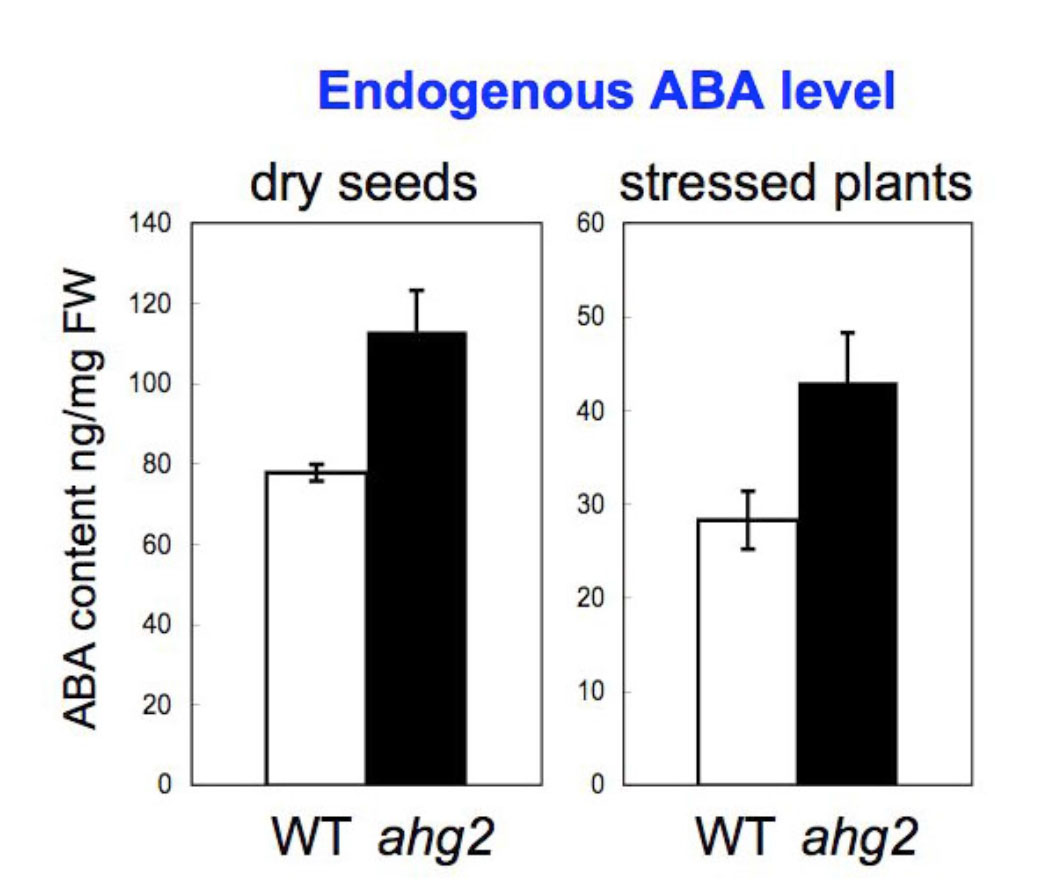 Endogenous ABA level

dry seeds

ABA content ng/mg FW

140
120
100
80
60
40
20
0

WT ahg2

stressed plants

60
50
40
30
20
10
0

WT ahg2